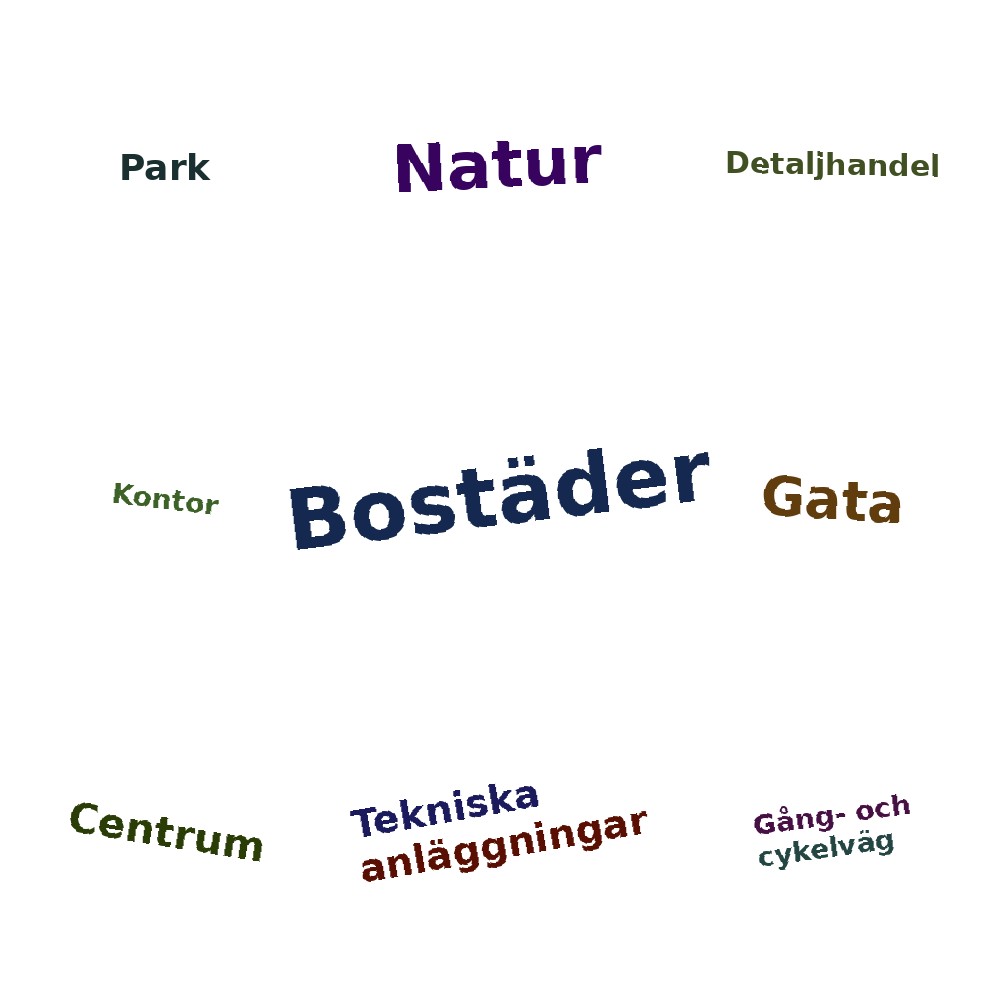 Park

Natur

Detaljhandel

Kontor

Bostäder

Gata

Centrum

Tekniska anläggningar

Gång- och cykelväg